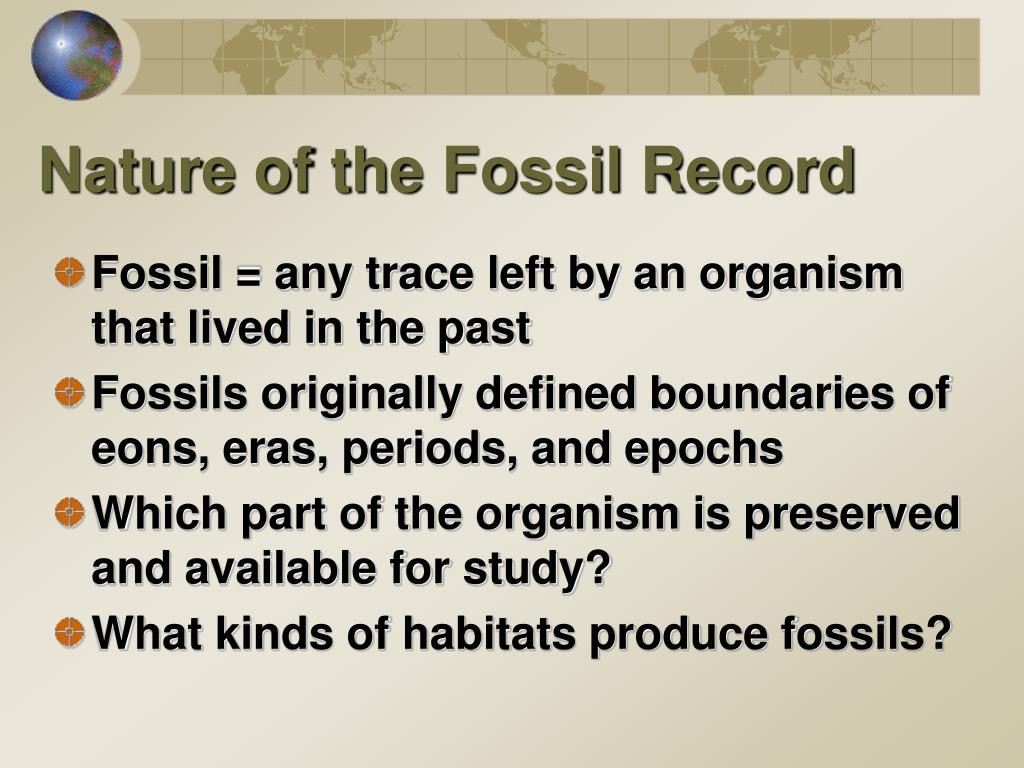 Nature of the Fossil Record

Fossil = any trace left by an organism that lived in the past

Fossils originally defined boundaries of eons, eras, periods, and epochs

Which part of the organism is preserved and available for study?

What kinds of habitats produce fossils?